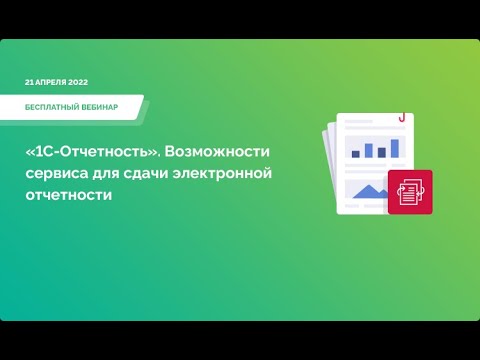 21 АПРЕЛЯ 2022

БЕСПЛАТНЫЙ ВЕБИНАР

«1С-Отчетность». Возможности сервиса для сдачи электронной отчетности